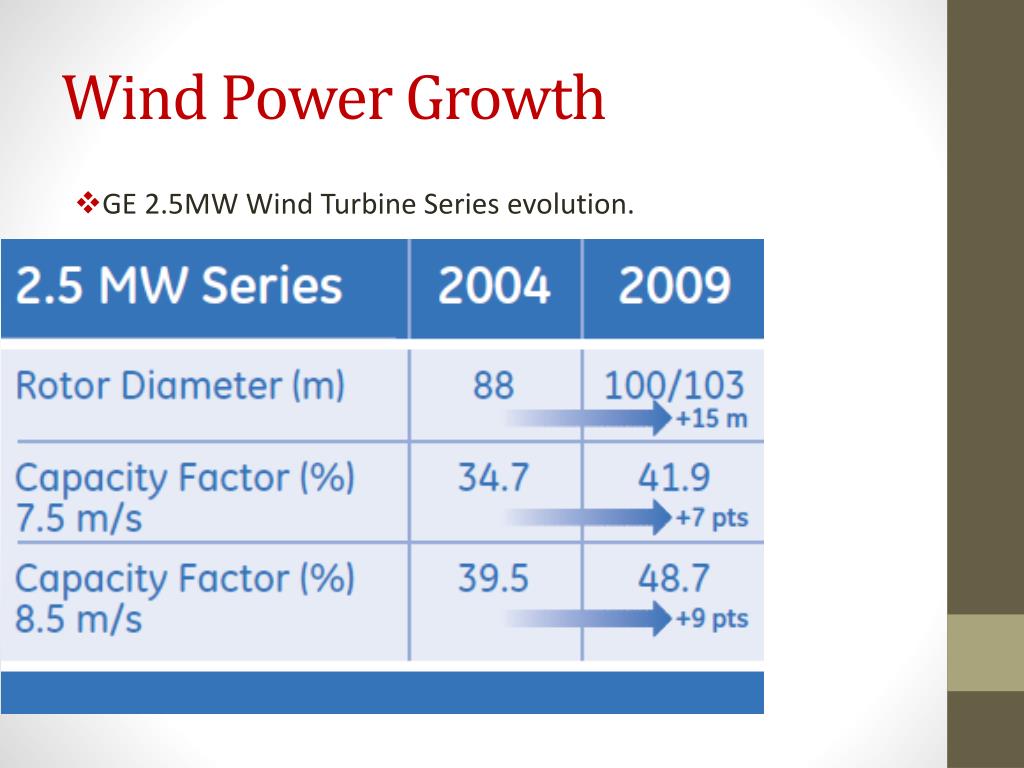 Wind Power Growth

❖GE 2.5MW Wind Turbine Series evolution.

| 2.5 MW Series | 2004 | 2009 |
|---|---|---|
| Rotor Diameter (m) | 88 | 100/103 +15 m |
| Capacity Factor (%) 7.5 m/s | 34.7 | 41.9 +7 pts |
| Capacity Factor (%) 8.5 m/s | 39.5 | 48.7 +9 pts |